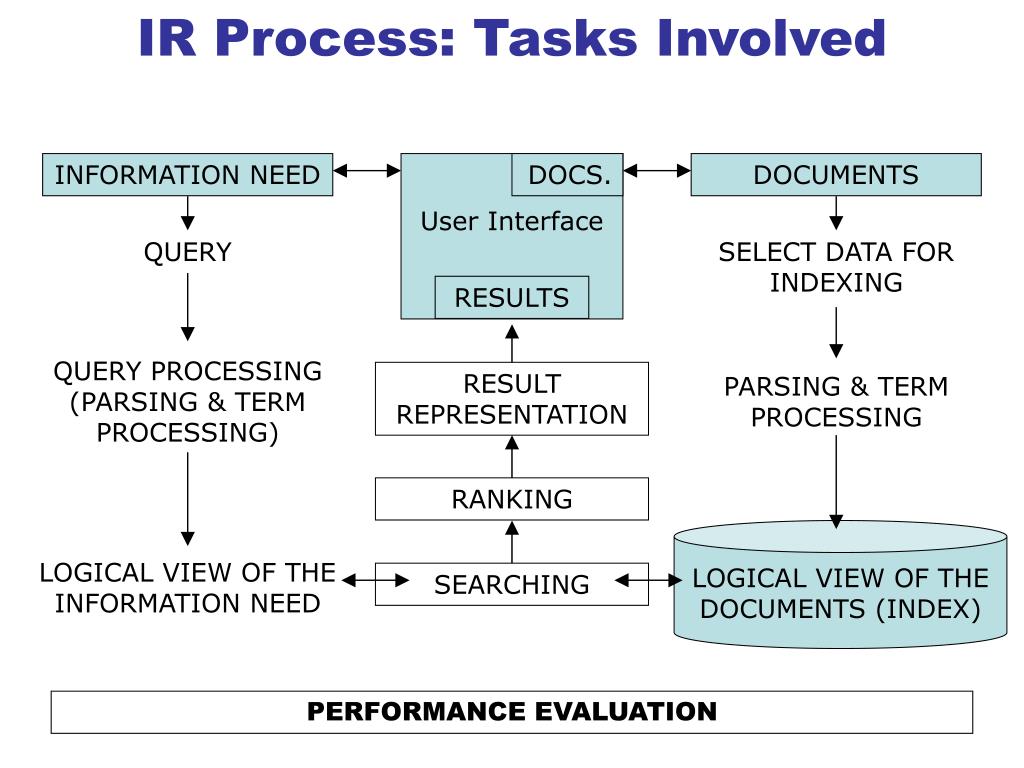 IR Process: Tasks Involved

INFORMATION NEED

QUERY

QUERY PROCESSING (PARSING & TERM PROCESSING)

LOGICAL VIEW OF THE INFORMATION NEED

DOCS.

User Interface

RESULTS

RESULT REPRESENTATION

RANKING

SEARCHING

DOCUMENTS

SELECT DATA FOR INDEXING

PARSING & TERM PROCESSING

LOGICAL VIEW OF THE DOCUMENTS (INDEX)

PERFORMANCE EVALUATION